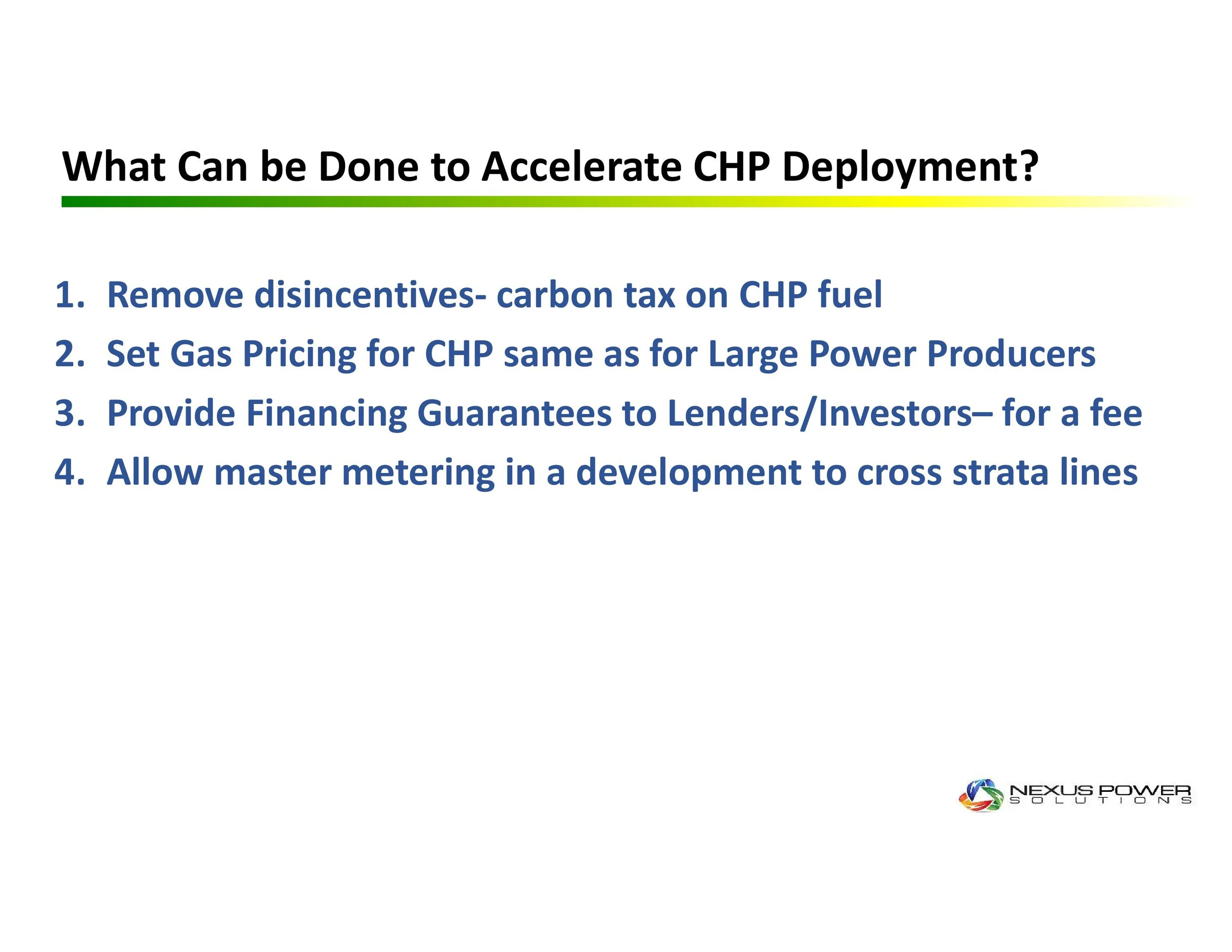 What Can be Done to Accelerate CHP Deployment?

1. Remove disincentives- carbon tax on CHP fuel
2. Set Gas Pricing for CHP same as for Large Power Producers
3. Provide Financing Guarantees to Lenders/Investors– for a fee
4. Allow master metering in a development to cross strata lines

NEXUS POWER
SOLUTIONS